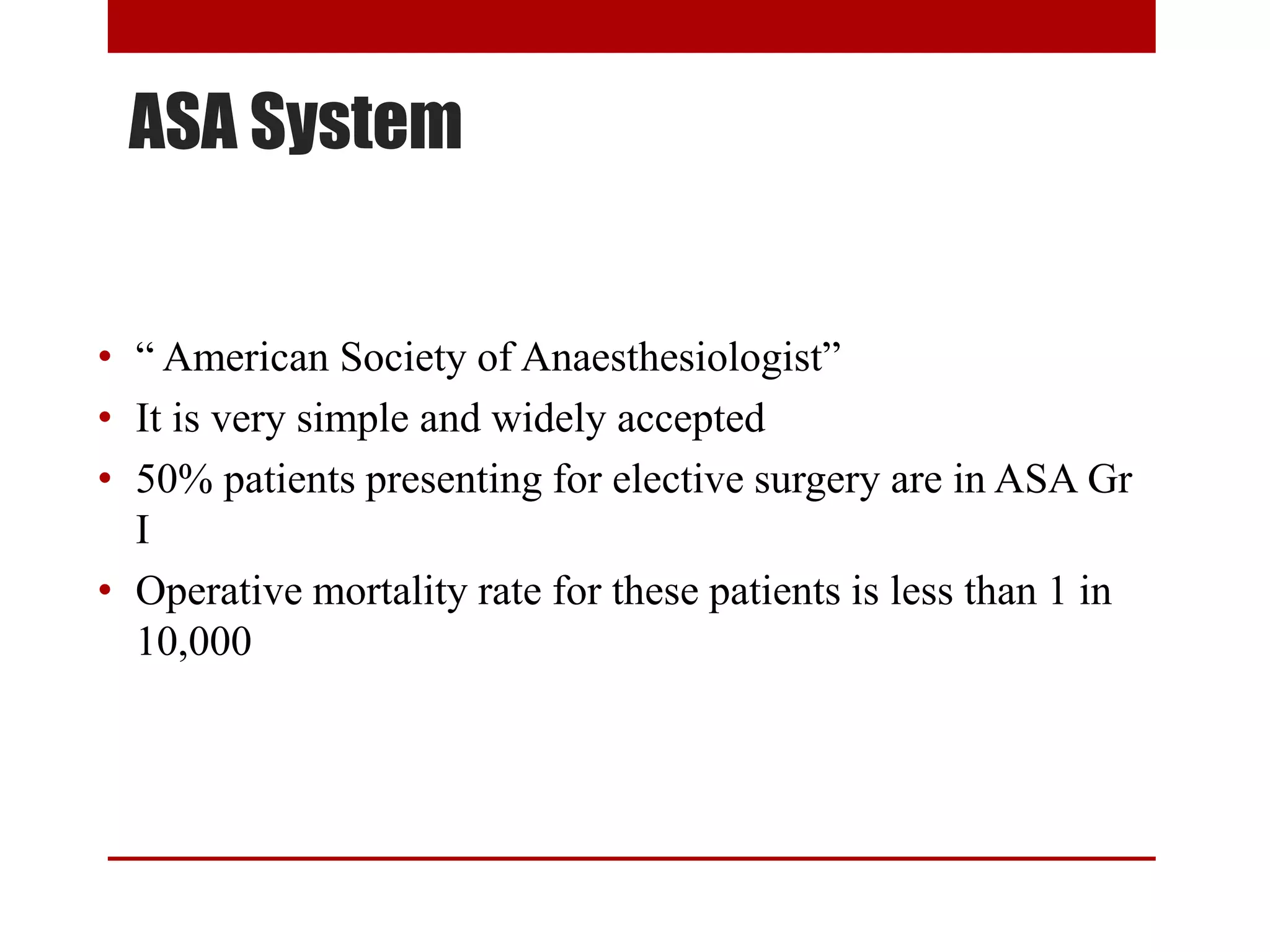 ASA System

• “ American Society of Anaesthesiologist”
• It is very simple and widely accepted
• 50% patients presenting for elective surgery are in ASA Gr I
• Operative mortality rate for these patients is less than 1 in 10,000